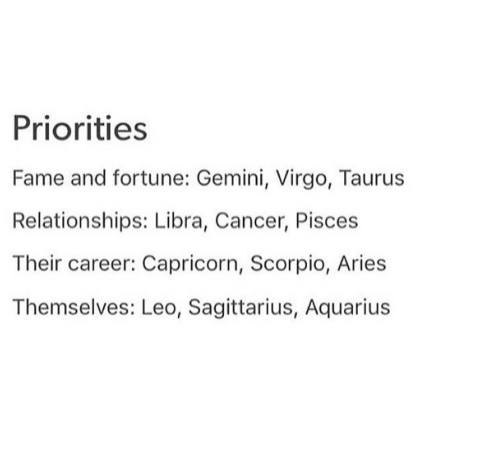 Priorities

Fame and fortune: Gemini, Virgo, Taurus

Relationships: Libra, Cancer, Pisces

Their career: Capricorn, Scorpio, Aries

Themselves: Leo, Sagittarius, Aquarius